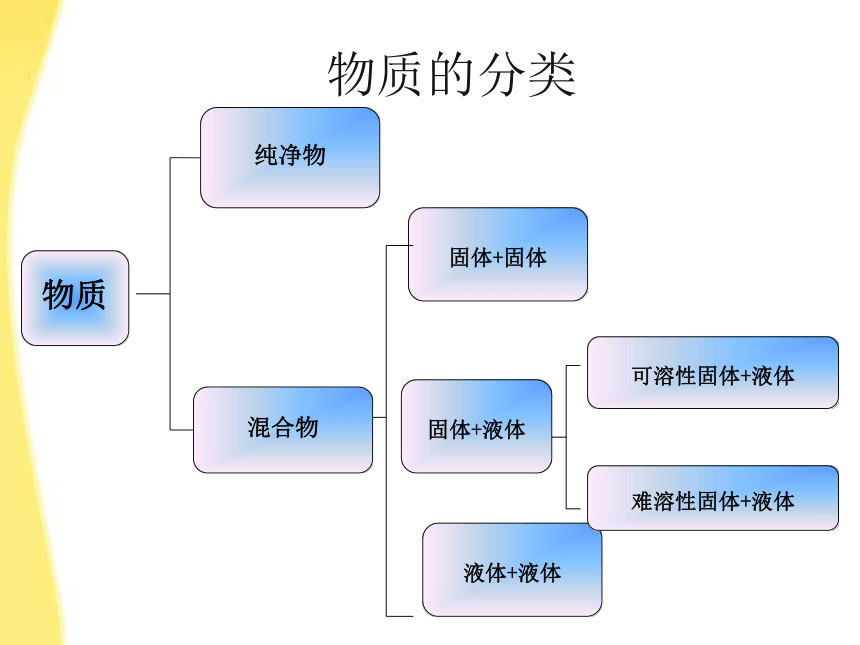 物质的分类

物质

纯净物

混合物

固体+固体

固体+液体

可溶性固体+液体

难溶性固体+液体

液体+液体